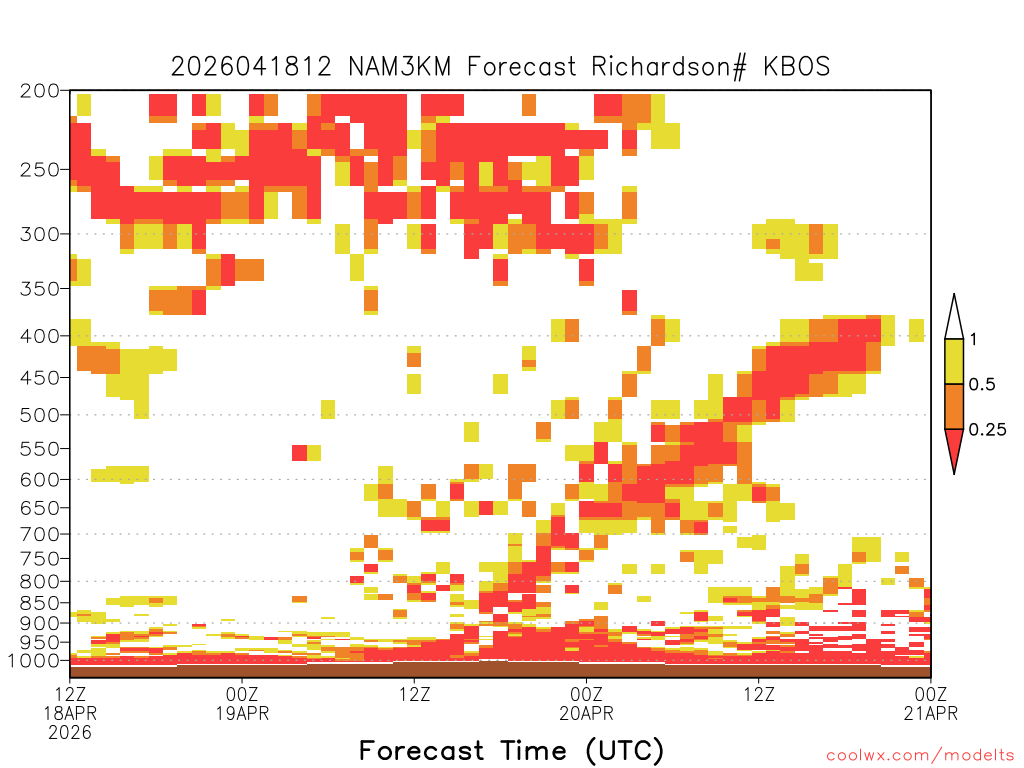 2026041812 NAM3KM Forecast Richardson# KBOS

200
250
300
350
400
450
500
550
600
650
700
750
800
850
900
950
1000

1
0.5
0.25

12Z
18APR
2026
00Z
19APR
12Z
00Z
20APR
12Z
00Z
21APR

Forecast Time (UTC)

coolwx.com/modelts